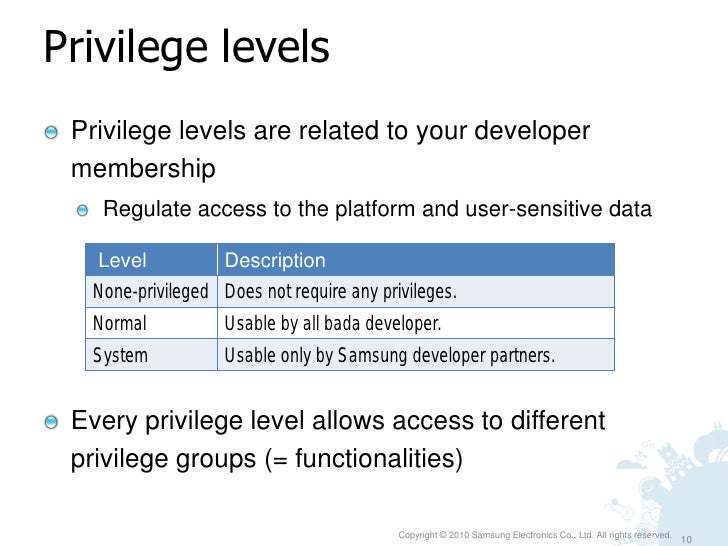 Privilege levels

Privilege levels are related to your developer membership

Regulate access to the platform and user-sensitive data

| Level | Description |
|---|---|
| None-privileged | Does not require any privileges. |
| Normal | Usable by all bada developer. |
| System | Usable only by Samsung developer partners. |

Every privilege level allows access to different privilege groups (= functionalities)

Copyright © 2010 Samsung Electronics Co., Ltd. All rights reserved. 10